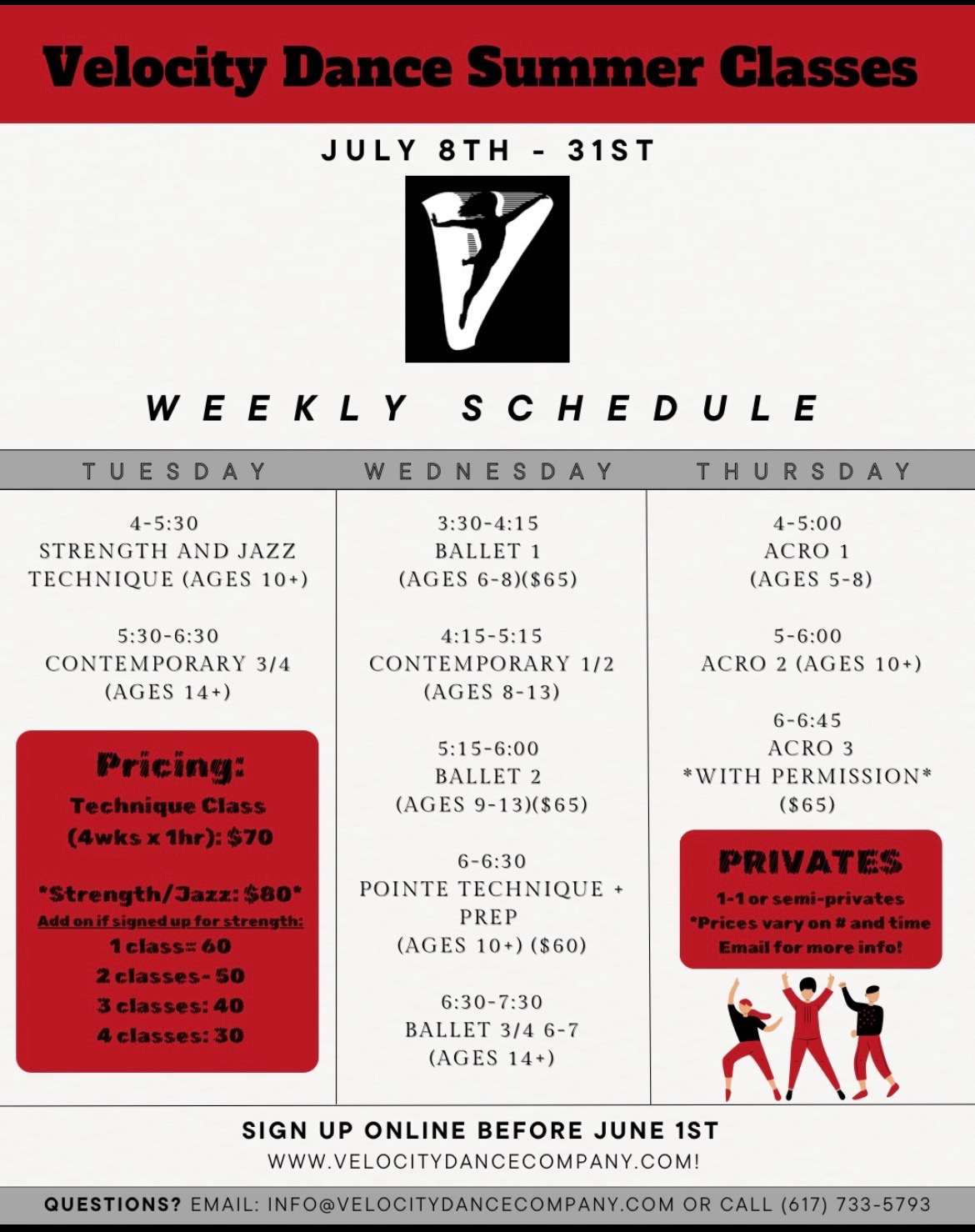 Velocity Dance Summer Classes

JULY 8TH - 31ST

WEEKLY SCHEDULE

TUESDAY

4-5:30
STRENGTH AND JAZZ TECHNIQUE (AGES 10+)

5:30-6:30
CONTEMPORARY 3/4
(AGES 14+)

Pricing:
Technique Class
(4wks x 1hr): $70

*Strength/Jazz: $80*
Add on if signed up for strength:
1 class= 60
2 classes- 50
3 classes: 40
4 classes: 30

WEDNESDAY

3:30-4:15
BALLET 1
(AGES 6-8)($65)

4:15-5:15
CONTEMPORARY 1/2
(AGES 8-13)

5:15-6:00
BALLET 2
(AGES 9-13)($65)

6-6:30
POINTE TECHNIQUE + PREP
(AGES 10+) ($60)

6:30-7:30
BALLET 3/4 6-7
(AGES 14+)

THURSDAY

4-5:00
ACRO 1
(AGES 5-8)

5-6:00
ACRO 2 (AGES 10+)

6-6:45
ACRO 3
*WITH PERMISSION*
($65)

PRIVATES
1-1 or semi-privates
*Prices vary on # and time
Email for more info!

SIGN UP ONLINE BEFORE JUNE 1ST
WWW.VELOCITYDANCECOMPANY.COM!

QUESTIONS? EMAIL: INFO@VELOCITYDANCECOMPANY.COM OR CALL (617) 733-5793